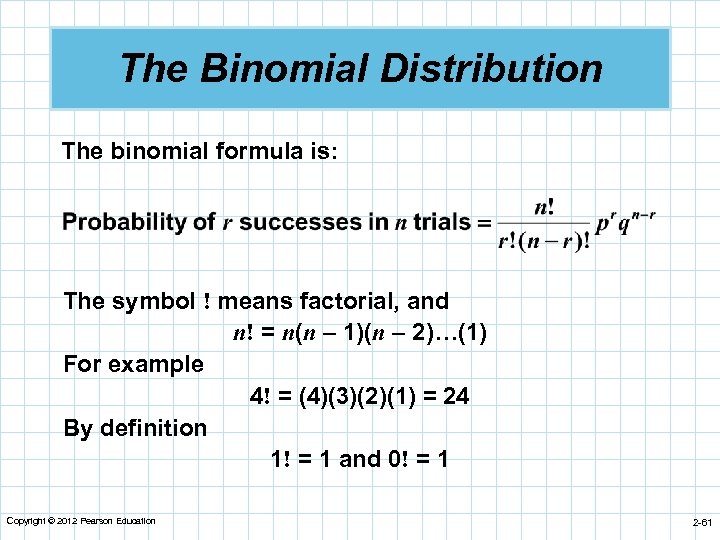 The Binomial Distribution

The binomial formula is:

Probability of $r$ successes in $n$ trials $= \frac{n!}{r!(n-r)!} p^r q^{n-r}$

The symbol ! means factorial, and

$n! = n(n-1)(n-2)\ldots(1)$

For example

$4! = (4)(3)(2)(1) = 24$

By definition

$1! = 1$ and $0! = 1$

Copyright © 2012 Pearson Education

2-61